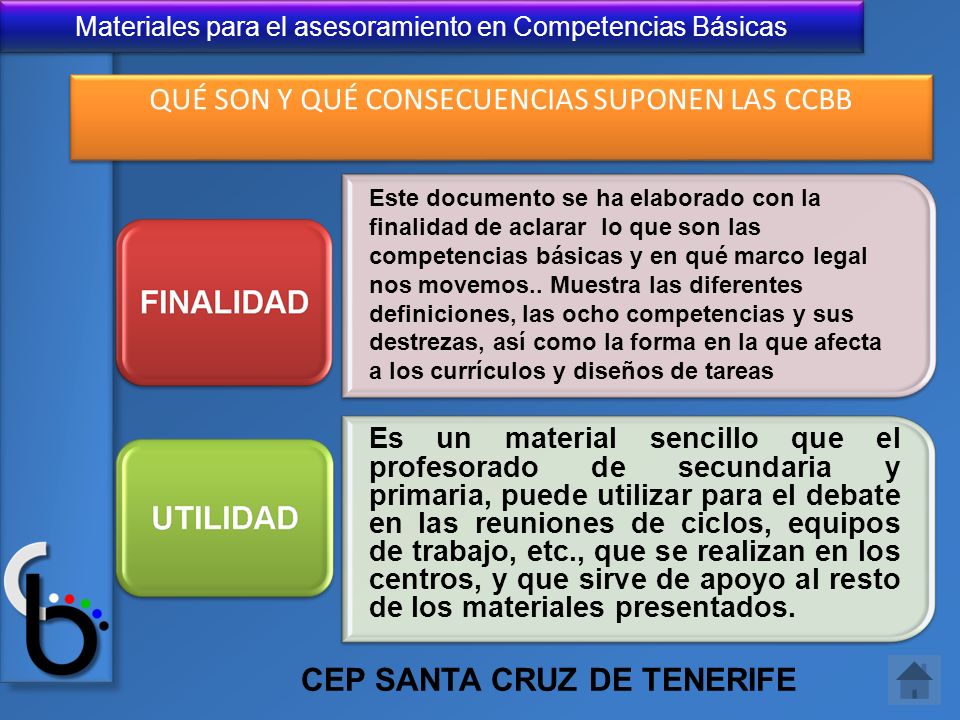 Materiales para el asesoramiento en Competencias Básicas

QUÉ SON Y QUÉ CONSECUENCIAS SUPONEN LAS CCBB

FINALIDAD

Este documento se ha elaborado con la finalidad de aclarar lo que son las competencias básicas y en qué marco legal nos movemos.. Muestra las diferentes definiciones, las ocho competencias y sus destrezas, así como la forma en la que afecta a los currículos y diseños de tareas

UTILIDAD

Es un material sencillo que el profesorado de secundaria y primaria, puede utilizar para el debate en las reuniones de ciclos, equipos de trabajo, etc., que se realizan en los centros, y que sirve de apoyo al resto de los materiales presentados.

CEP SANTA CRUZ DE TENERIFE